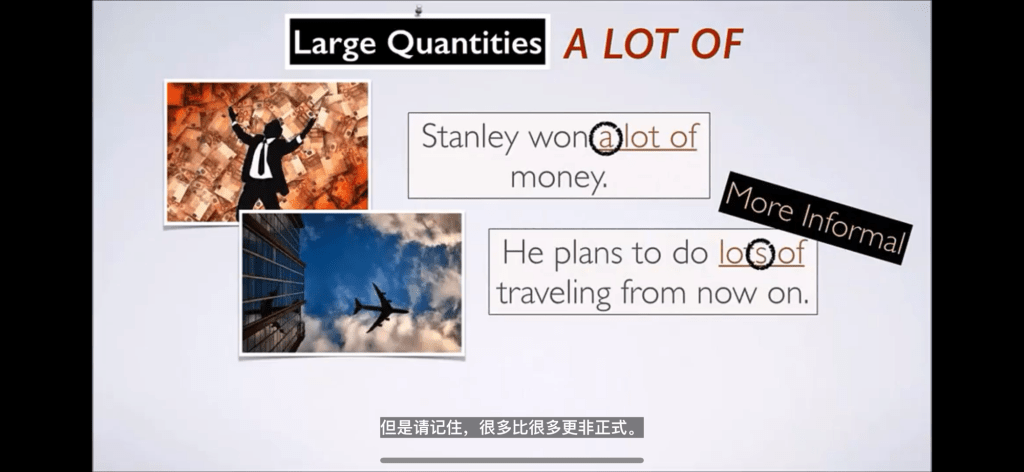 Large Quantities A LOT OF

Stanley won a lot of money.

More Informal

He plans to do lots of traveling from now on.

但是请记住，很多比很多更非正式。